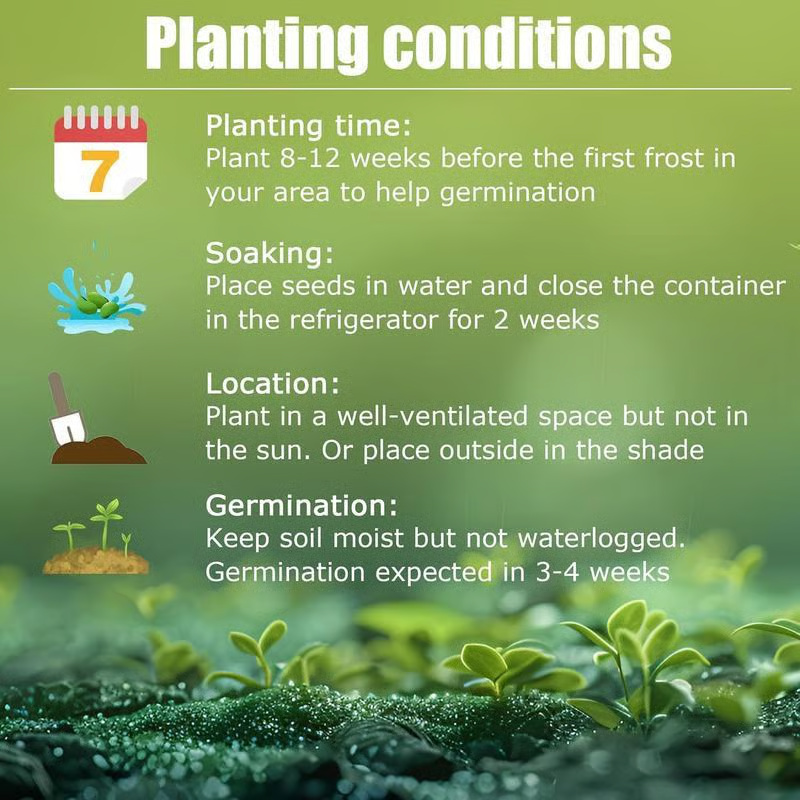 Planting conditions

7

Planting time:
Plant 8-12 weeks before the first frost in your area to help germination

Soaking:
Place seeds in water and close the container in the refrigerator for 2 weeks

Location:
Plant in a well-ventilated space but not in the sun. Or place outside in the shade

Germination:
Keep soil moist but not waterlogged. Germination expected in 3-4 weeks